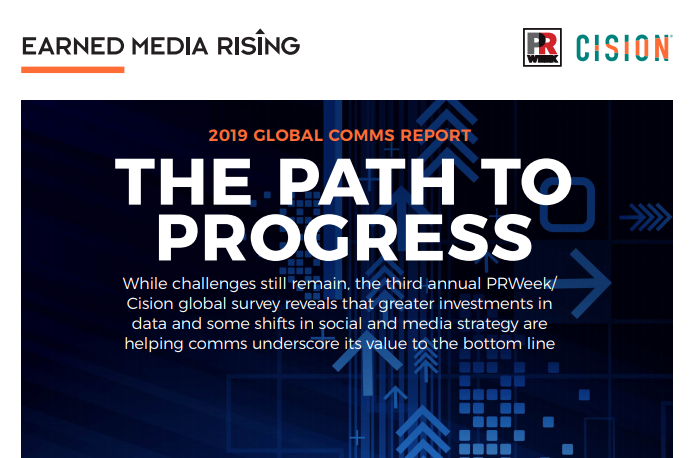 EARNED MEDIA RISING

PR WEEK CISION

2019 GLOBAL COMMS REPORT

THE PATH TO PROGRESS

While challenges still remain, the third annual PRWeek/Cision global survey reveals that greater investments in data and some shifts in social and media strategy are helping comms underscore its value to the bottom line